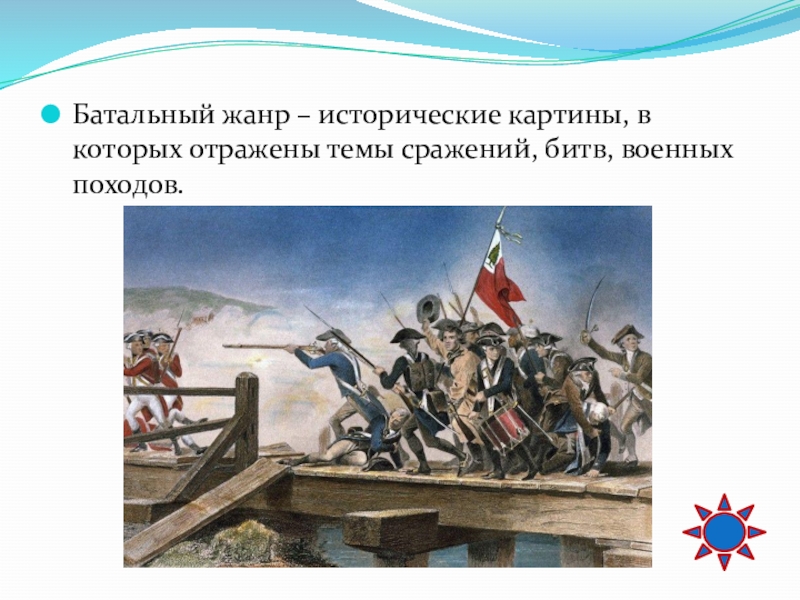 Батальный жанр – исторические картины, в которых отражены темы сражений, битв, военных походов.